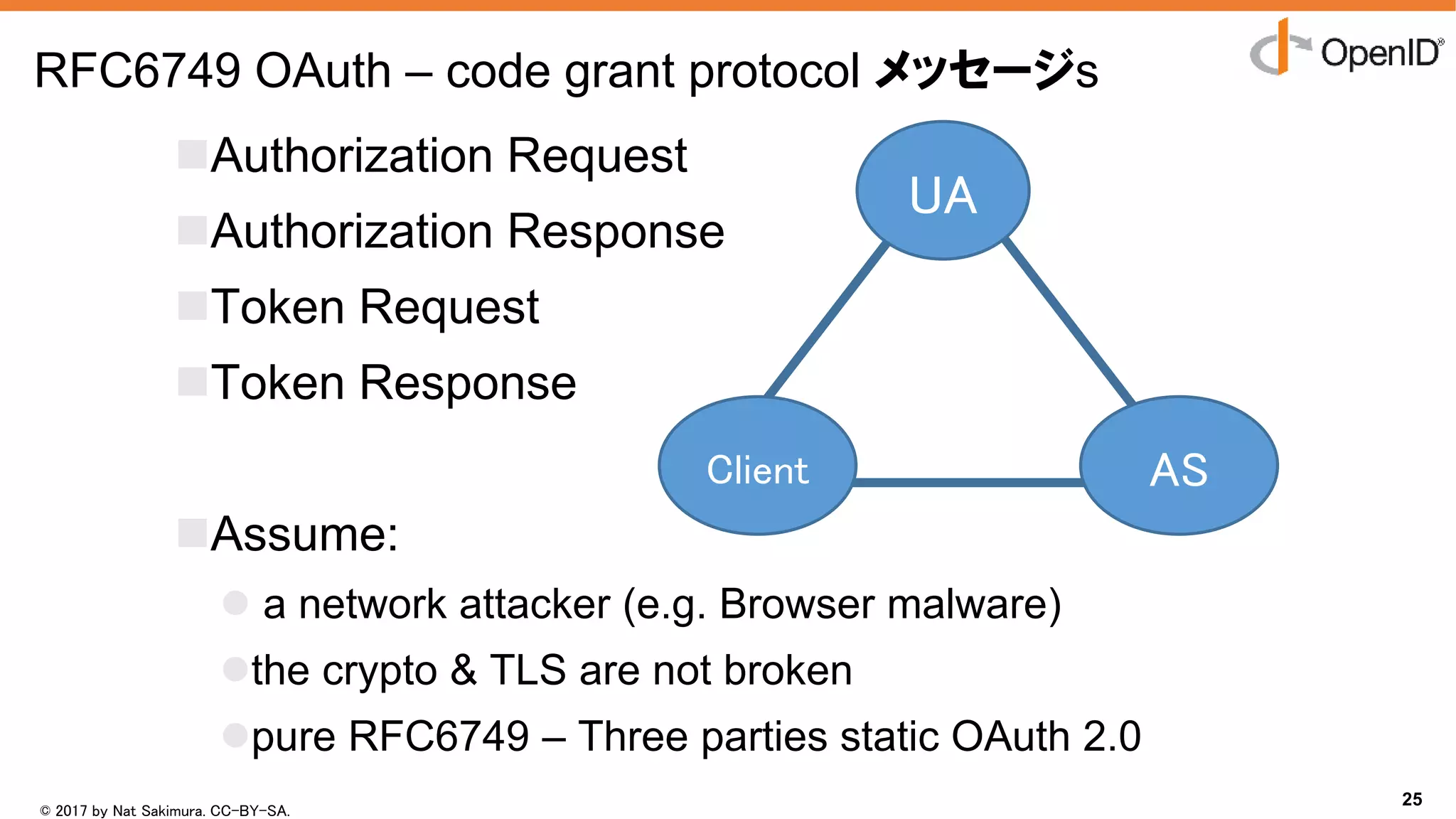 RFC6749 OAuth – code grant protocol メッセージs

OpenID®

Authorization Request

Authorization Response

Token Request

Token Response

UA

Client

AS

Assume:

a network attacker (e.g. Browser malware)

the crypto & TLS are not broken

pure RFC6749 – Three parties static OAuth 2.0

© 2017 by Nat Sakimura. CC-BY-SA.

25